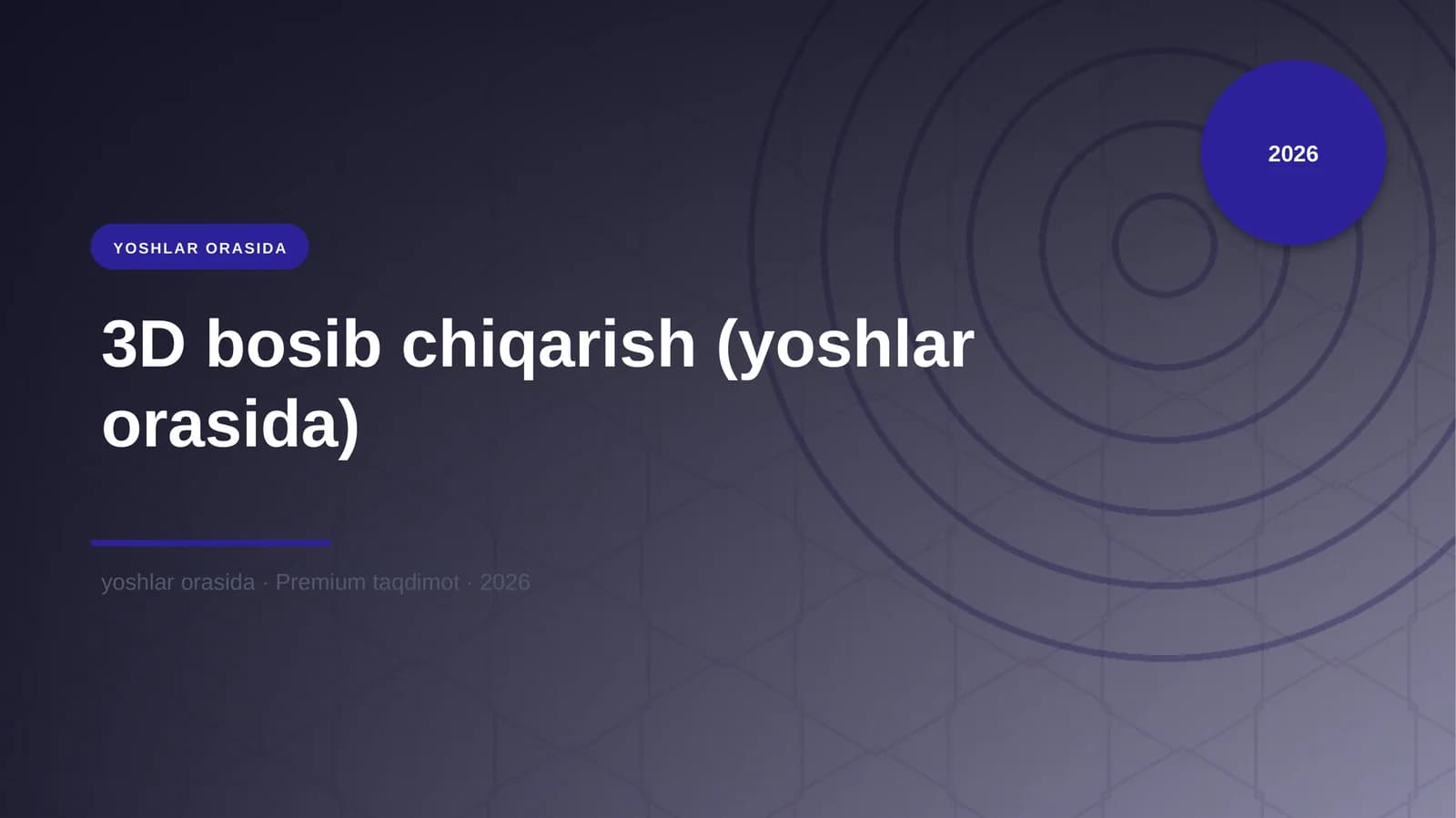 2026

YOSHLAR ORASIDA

3D bosib chiqarish (yoshlar orasida)

yoshlar orasida · Premium taqdimot · 2026